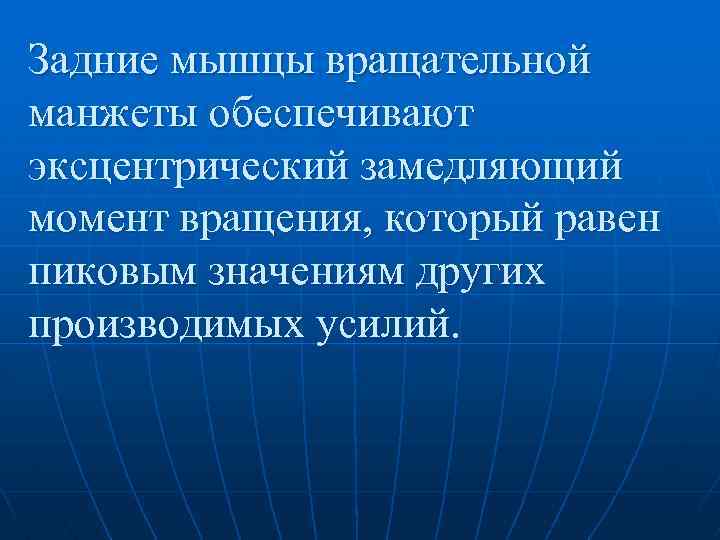 Задние мышцы вращательной манжеты обеспечивают эксцентрический замедляющий момент вращения, который равен пиковым значениям других производимых усилий.